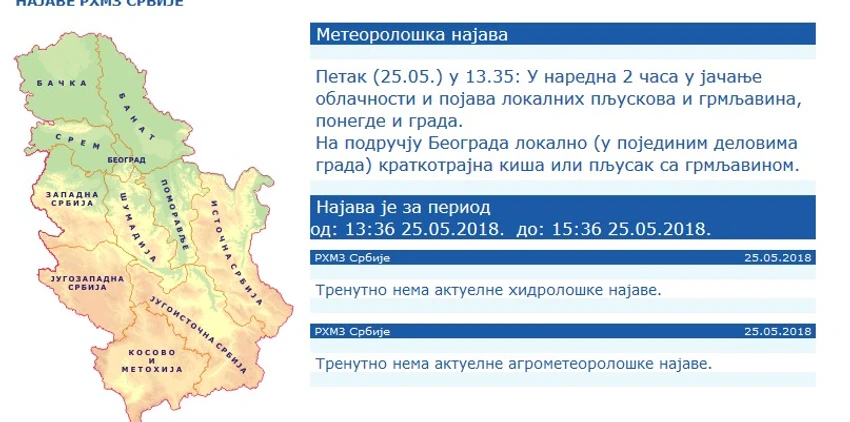 НАЈАВЕ РХМЗ СРБИЈЕ

БАЧКА
БАНАТ
СРЕМ
БЕОГРАД
ЗАПАДНА СРБИЈА
ШУМАДИЈА
ПОМОРАВЉЕ
ИСТОЧНА СРБИЈА
ЈУГОЗАПАДНА СРБИЈА
ЈУГОИСТОЧНА СРБИЈА
КОСОВО И МЕТОХИЈА

Метеоролошка најава

Петак (25.05.) у 13.35: У наредна 2 часа у јачање облачности и појава локалних пљускова и грмљавина, понегде и града.
На подручју Београда локално (у појединим деловима града) краткотрајна киша или пљусак са грмљавином.

Најава је за период
од: 13:36 25.05.2018. до: 15:36 25.05.2018.

РХМЗ Србије 25.05.2018

Тренутно нема актуелне хидролошке најаве.

РХМЗ Србије 25.05.2018

Тренутно нема актуелне агрометеоролошке најаве.